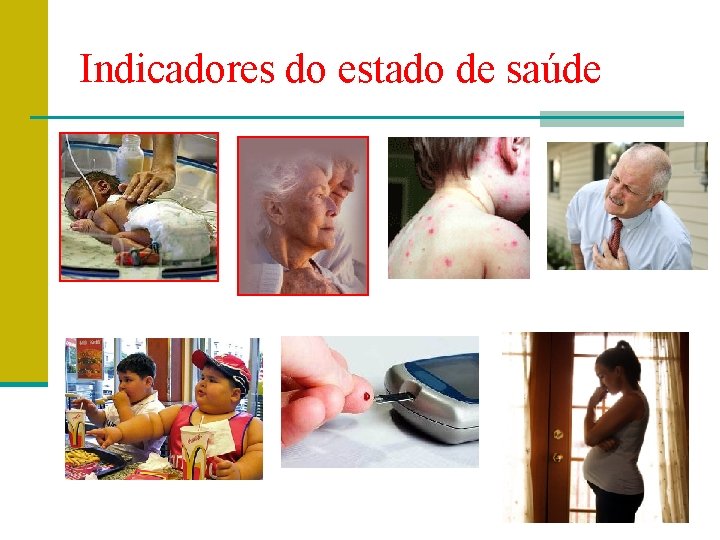 Indicadores do estado de saúde